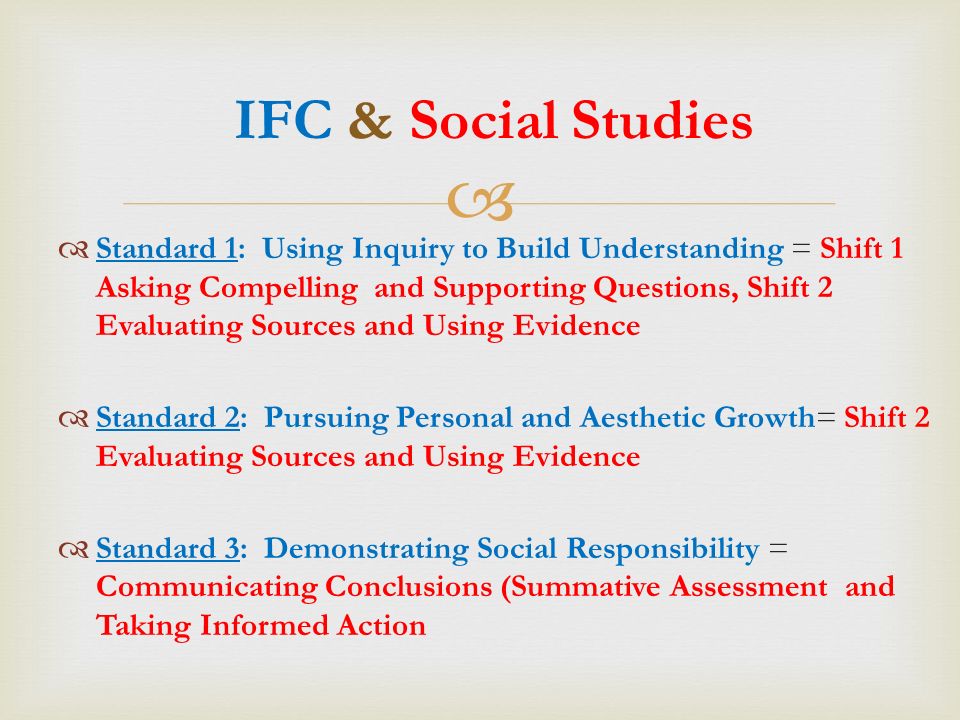 IFC & Social Studies

Standard 1: Using Inquiry to Build Understanding = Shift 1 Asking Compelling and Supporting Questions, Shift 2 Evaluating Sources and Using Evidence

Standard 2: Pursuing Personal and Aesthetic Growth= Shift 2 Evaluating Sources and Using Evidence

Standard 3: Demonstrating Social Responsibility = Communicating Conclusions (Summative Assessment and Taking Informed Action